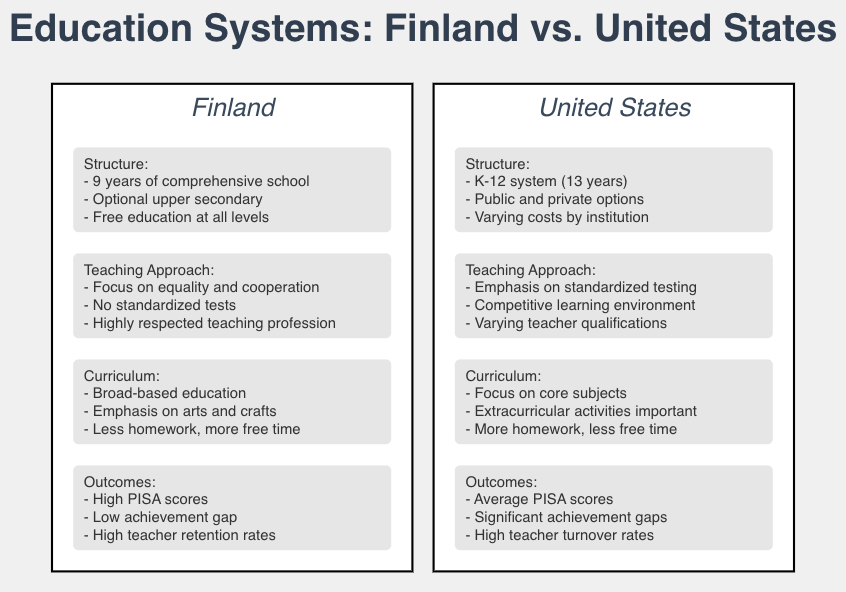 Education Systems: Finland vs. United States

Finland

Structure:
- 9 years of comprehensive school
- Optional upper secondary
- Free education at all levels

Teaching Approach:
- Focus on equality and cooperation
- No standardized tests
- Highly respected teaching profession

Curriculum:
- Broad-based education
- Emphasis on arts and crafts
- Less homework, more free time

Outcomes:
- High PISA scores
- Low achievement gap
- High teacher retention rates

United States

Structure:
- K-12 system (13 years)
- Public and private options
- Varying costs by institution

Teaching Approach:
- Emphasis on standardized testing
- Competitive learning environment
- Varying teacher qualifications

Curriculum:
- Focus on core subjects
- Extracurricular activities important
- More homework, less free time

Outcomes:
- Average PISA scores
- Significant achievement gaps
- High teacher turnover rates